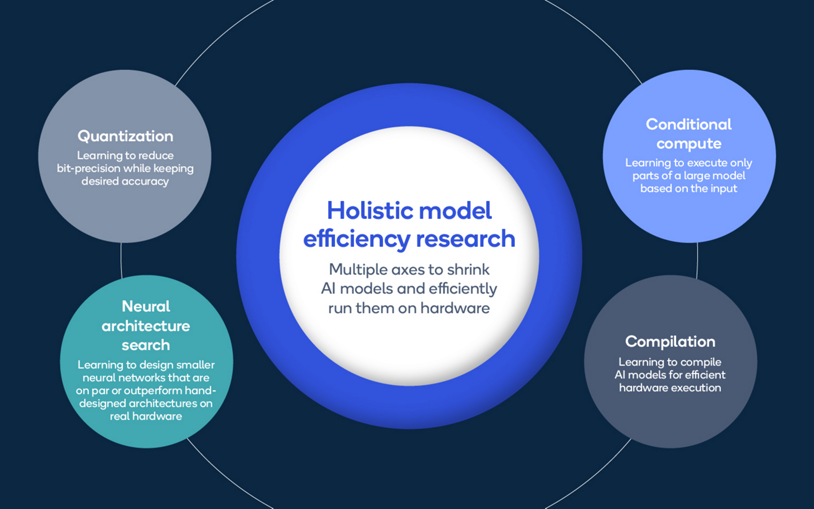 Quantization
Learning to reduce bit-precision while keeping desired accuracy

Neural architecture search
Learning to design smaller neural networks that are on par or outperform hand-designed architectures on real hardware

Holistic model efficiency research
Multiple axes to shrink AI models and efficiently run them on hardware

Conditional compute
Learning to execute only parts of a large model based on the input

Compilation
Learning to compile AI models for efficient hardware execution